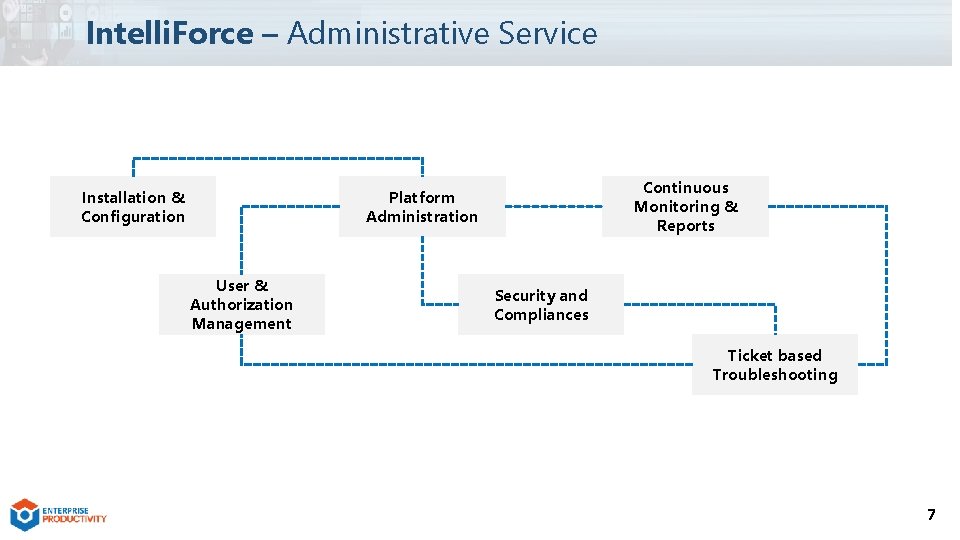 IntelliForce – Administrative Service

Installation & Configuration

Platform Administration

Continuous Monitoring & Reports

User & Authorization Management

Security and Compliances

Ticket based Troubleshooting

ENTERPRISE PRODUCTIVITY

7